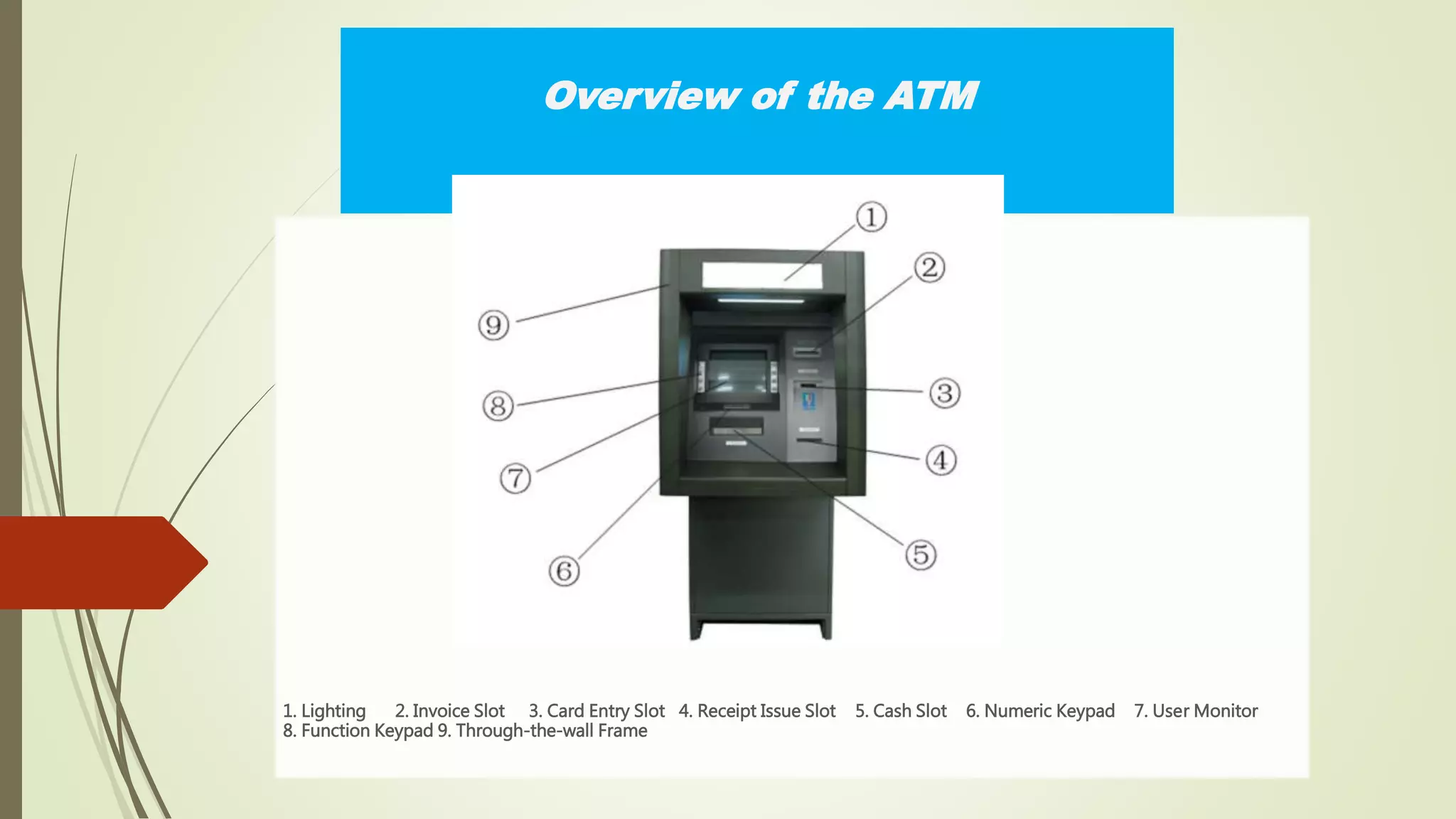 Overview of the ATM

①
②
⑨
⑧
③
⑦
④
⑥
⑤

1. Lighting 2. Invoice Slot 3. Card Entry Slot 4. Receipt Issue Slot 5. Cash Slot 6. Numeric Keypad 7. User Monitor 8. Function Keypad 9. Through-the-wall Frame